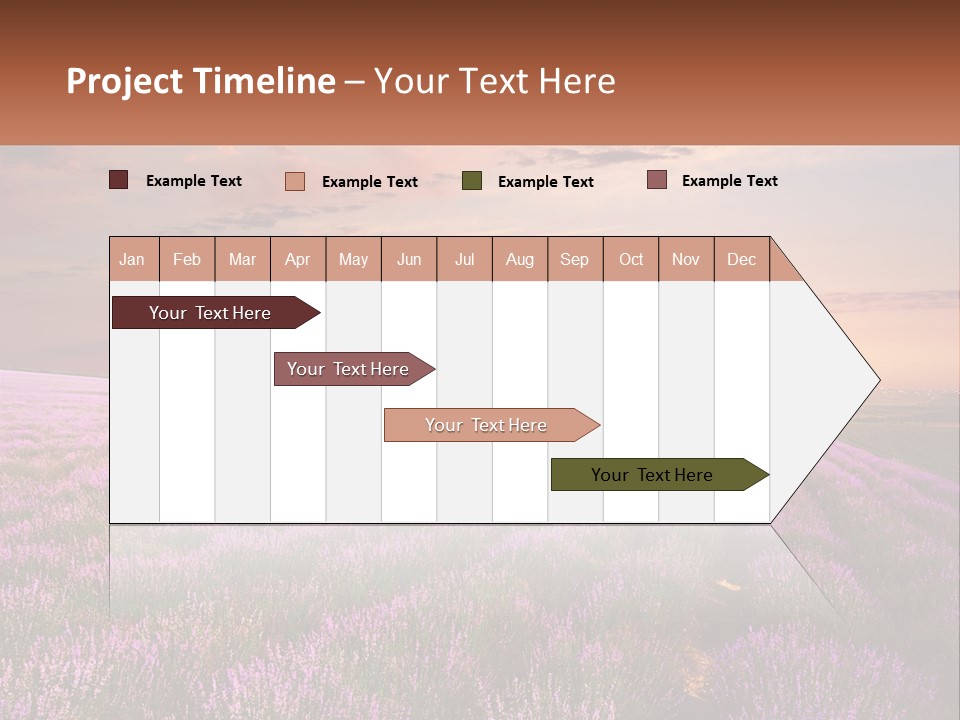 Project Timeline – Your Text Here

Example Text
Example Text
Example Text
Example Text

| Jan | Feb | Mar | Apr | May | Jun | Jul | Aug | Sep | Oct | Nov | Dec |
|---|---|---|---|---|---|---|---|---|---|---|---|

Your Text Here

Your Text Here

Your Text Here

Your Text Here